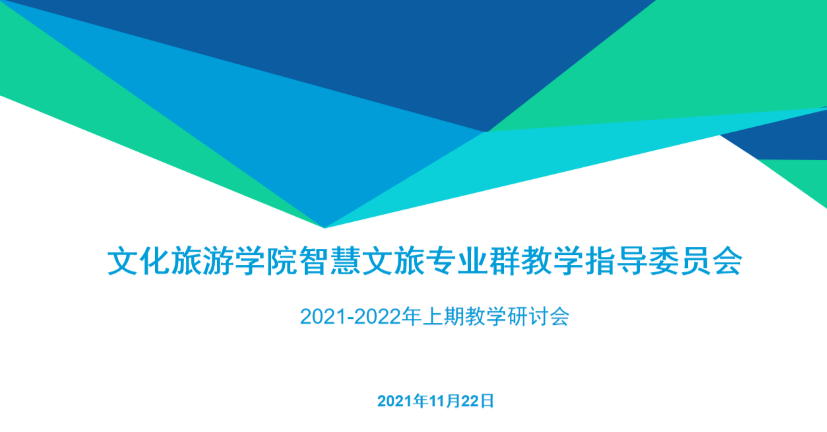 文化旅游学院智慧文旅专业群教学指导委员会

2021-2022年上期教学研讨会

2021年11月22日